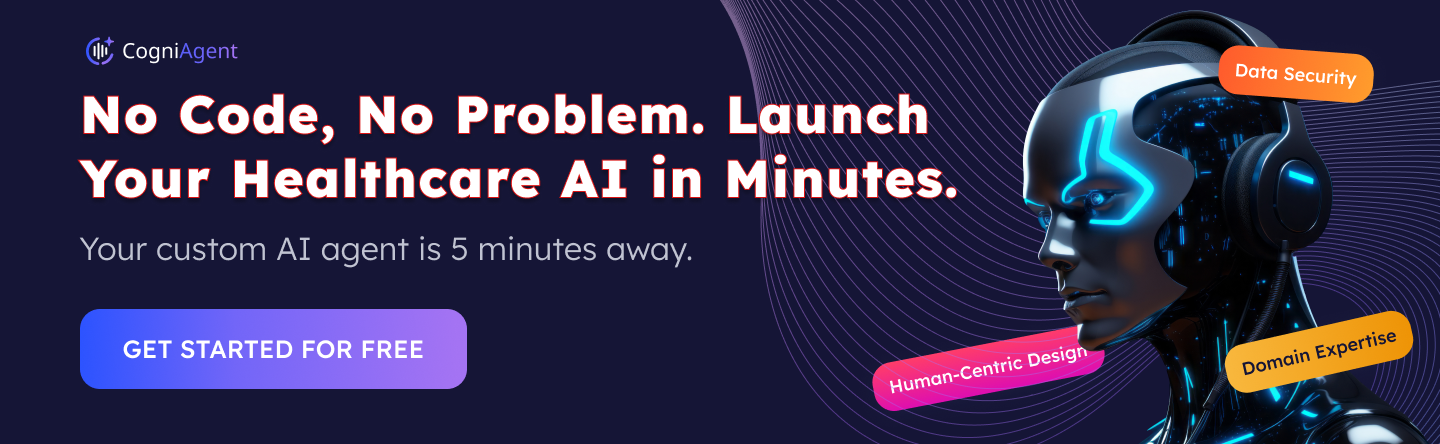 CogniAgent

No Code, No Problem. Launch Your Healthcare AI in Minutes.

Your custom AI agent is 5 minutes away.

GET STARTED FOR FREE

Data Security

Human-Centric Design

Domain Expertise